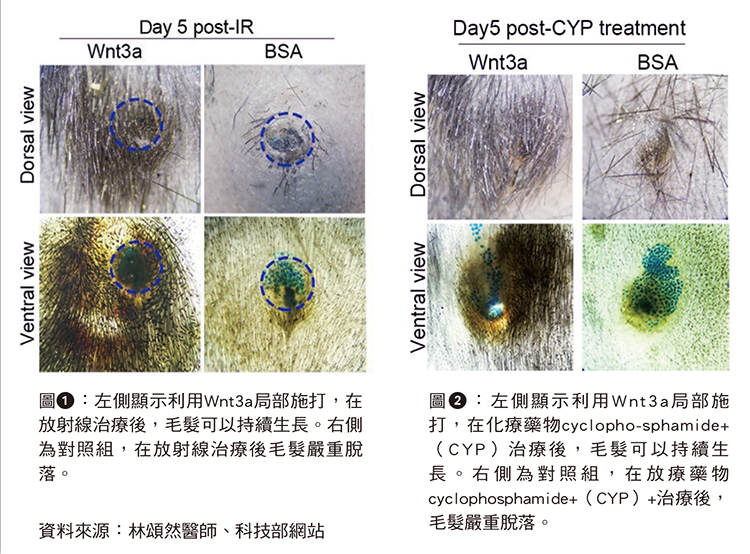 Day 5 post-IR

Wnt3a BSA

Dorsal view

Ventral view

圖❶：左側顯示利用Wnt3a局部施打，在放射線治療後，毛髮可以持續生長。右側為對照組，在放射線治療後毛髮嚴重脫落。

資料來源：林頌然醫師、科技部網站

Day5 post-CYP treatment

Wnt3a BSA

Dorsal view

Ventral view

圖❷：左側顯示利用Wnt3a局部施打，在化療藥物cyclopho-sphamide+（CYP）治療後，毛髮可以持續生長。右側為對照組，在放療藥物cyclophosphamide+（CYP）+治療後，毛髮嚴重脫落。